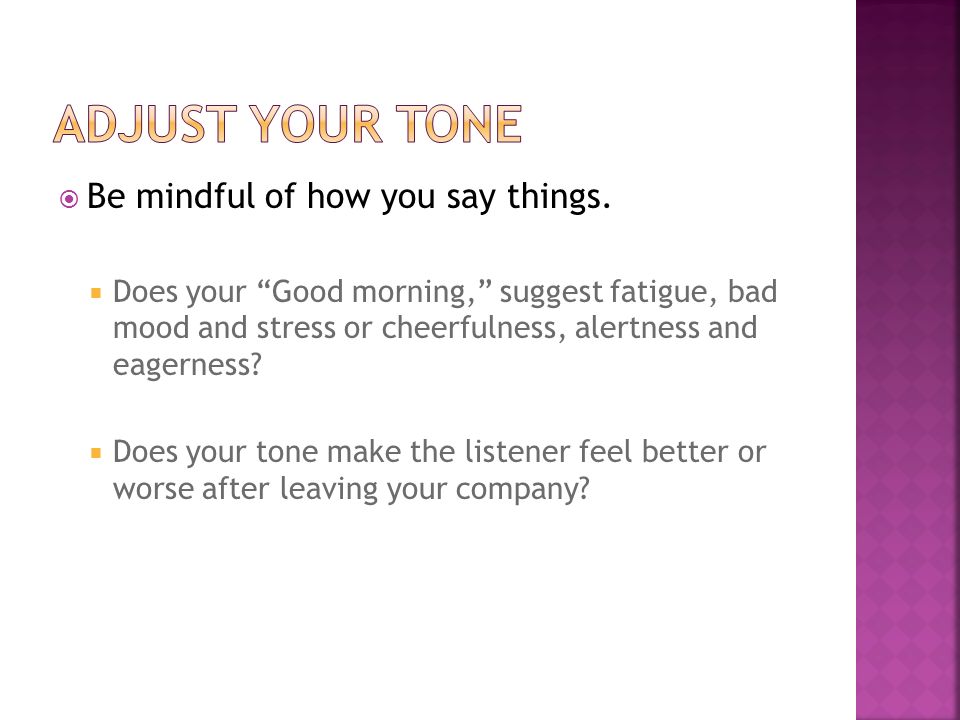 ADJUST YOUR TONE

Be mindful of how you say things.

Does your “Good morning,” suggest fatigue, bad mood and stress or cheerfulness, alertness and eagerness?

Does your tone make the listener feel better or worse after leaving your company?